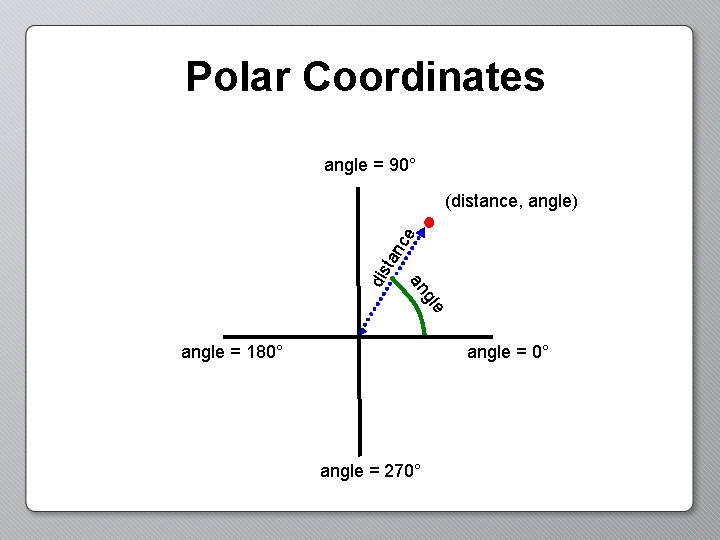 Polar Coordinates

angle = 90°

(distance, angle)

distance

angle

angle = 180°

angle = 0°

angle = 270°